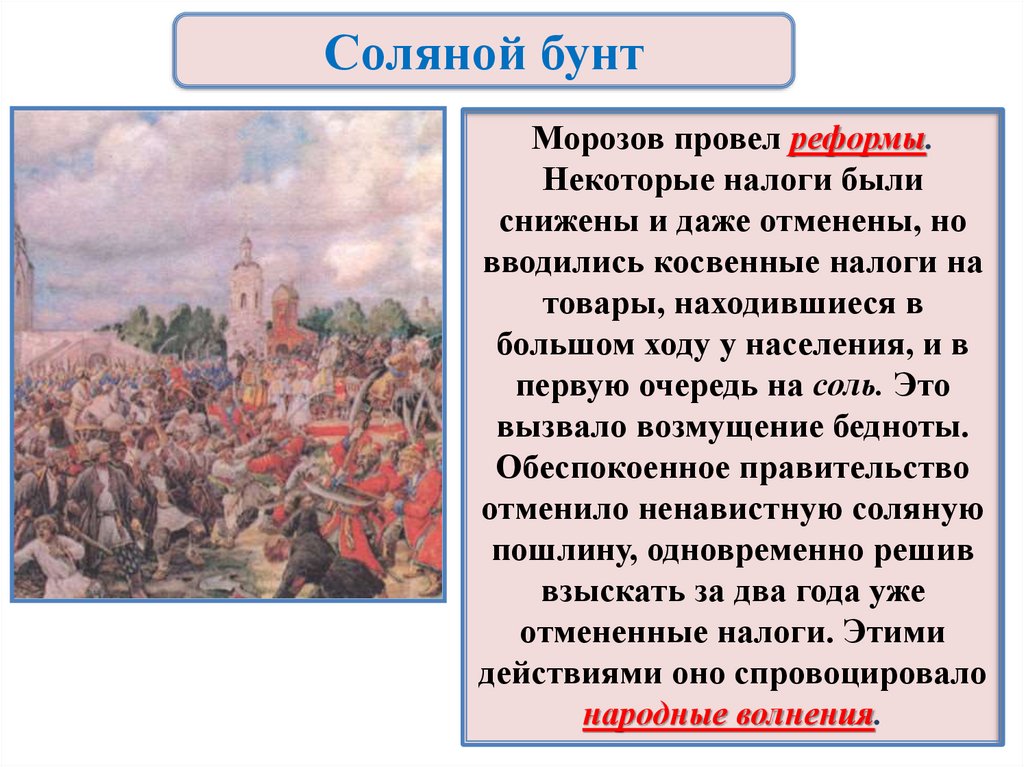 Соляной бунт

Морозов провел реформы. Некоторые налоги были снижены и даже отменены, но вводились косвенные налоги на товары, находившиеся в большом ходу у населения, и в первую очередь на соль. Это вызвало возмущение бедноты. Обеспокоенное правительство отменило ненавистную соляную пошлину, одновременно решив взыскать за два года уже отмененные налоги. Этими действиями оно спровоцировало народные волнения.